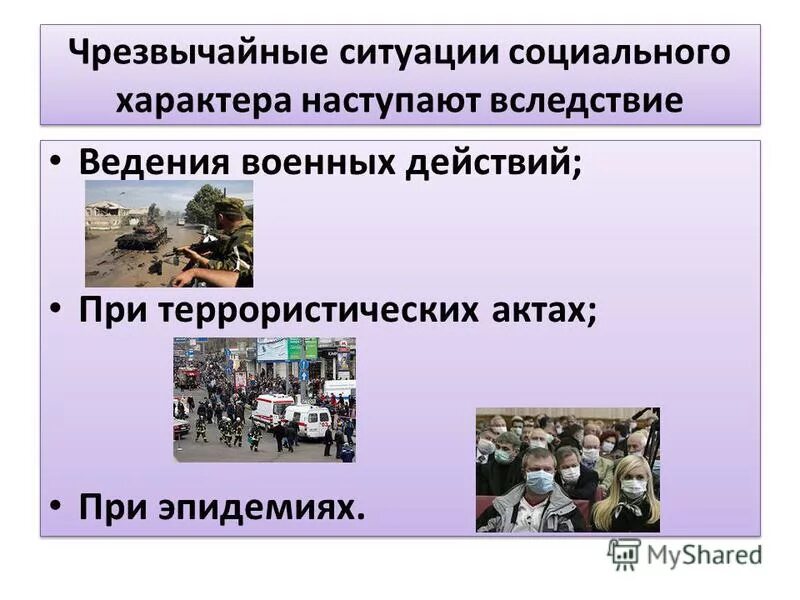 Чрезвычайные ситуации социального характера наступают вследствие

• Ведения военных действий;

• При террористических актах;

• При эпидемиях.

MyShared